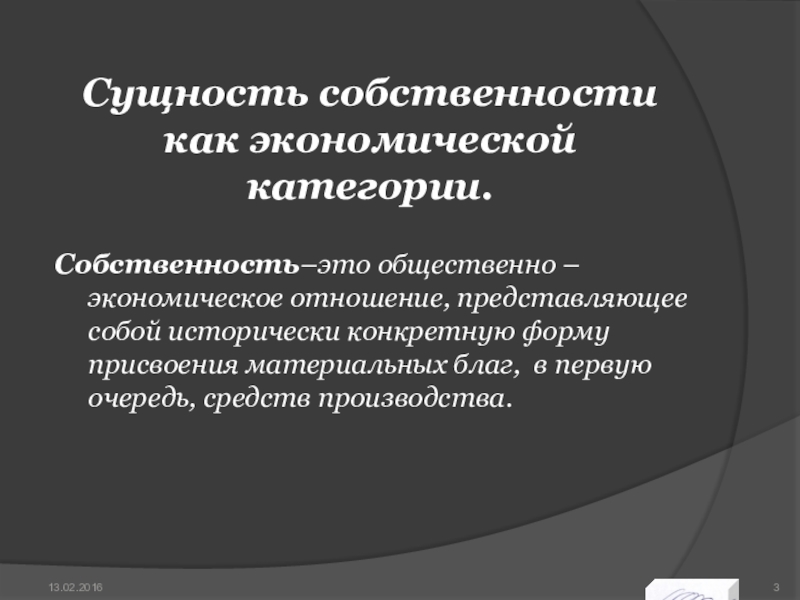 Сущность собственности как экономической категории.

Собственность–это общественно – экономическое отношение, представляющее собой исторически конкретную форму присвоения материальных благ, в первую очередь, средств производства.

13.02.2016

3